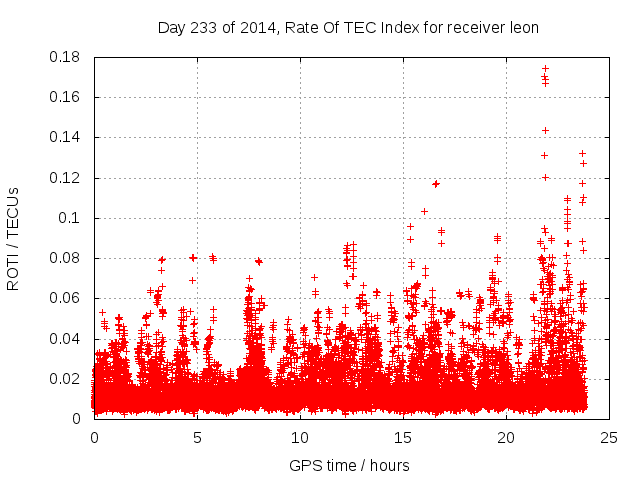 Day 233 of 2014, Rate Of TEC Index for receiver leon

ROTI / TECUs

0.18
0.16
0.14
0.12
0.1
0.08
0.06
0.04
0.02
0

0
5
10
15
20
25

GPS time / hours